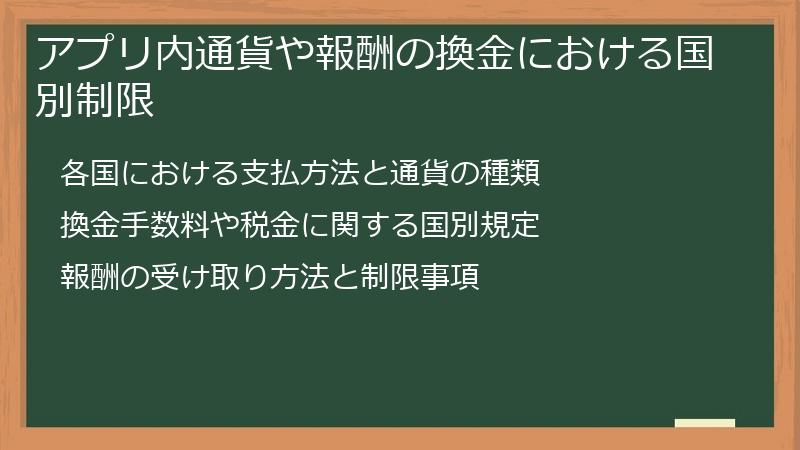 アプリ内通貨や報酬の換金における国別制限

各国における支払方法と通貨の種類

換金手数料や税金に関する国別規定

報酬の受け取り方法と制限事項